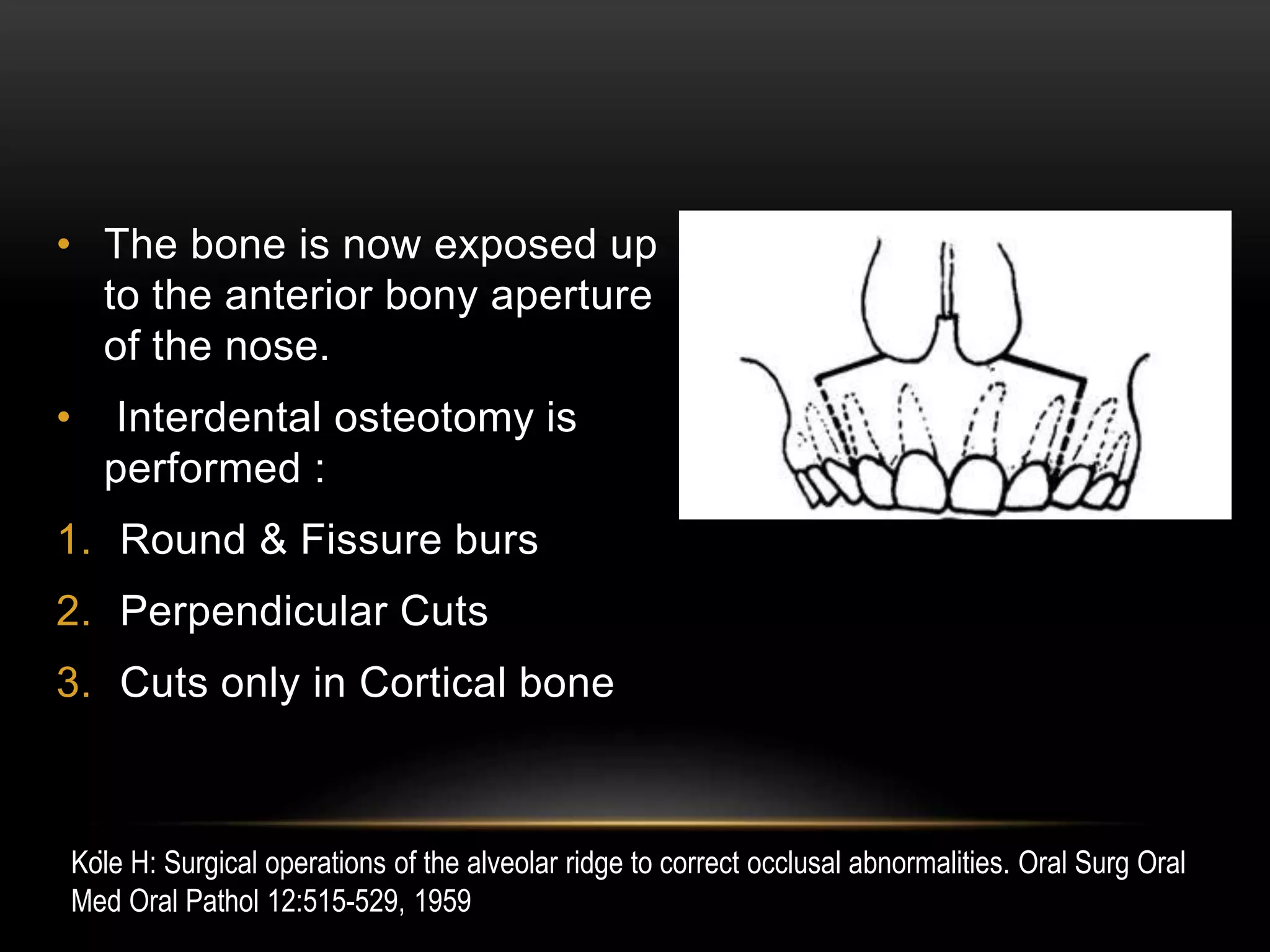 • The bone is now exposed up to the anterior bony aperture of the nose.

• Interdental osteotomy is performed :

1. Round & Fissure burs
2. Perpendicular Cuts
3. Cuts only in Cortical bone

Köle H: Surgical operations of the alveolar ridge to correct occlusal abnormalities. Oral Surg Oral Med Oral Pathol 12:515-529, 1959